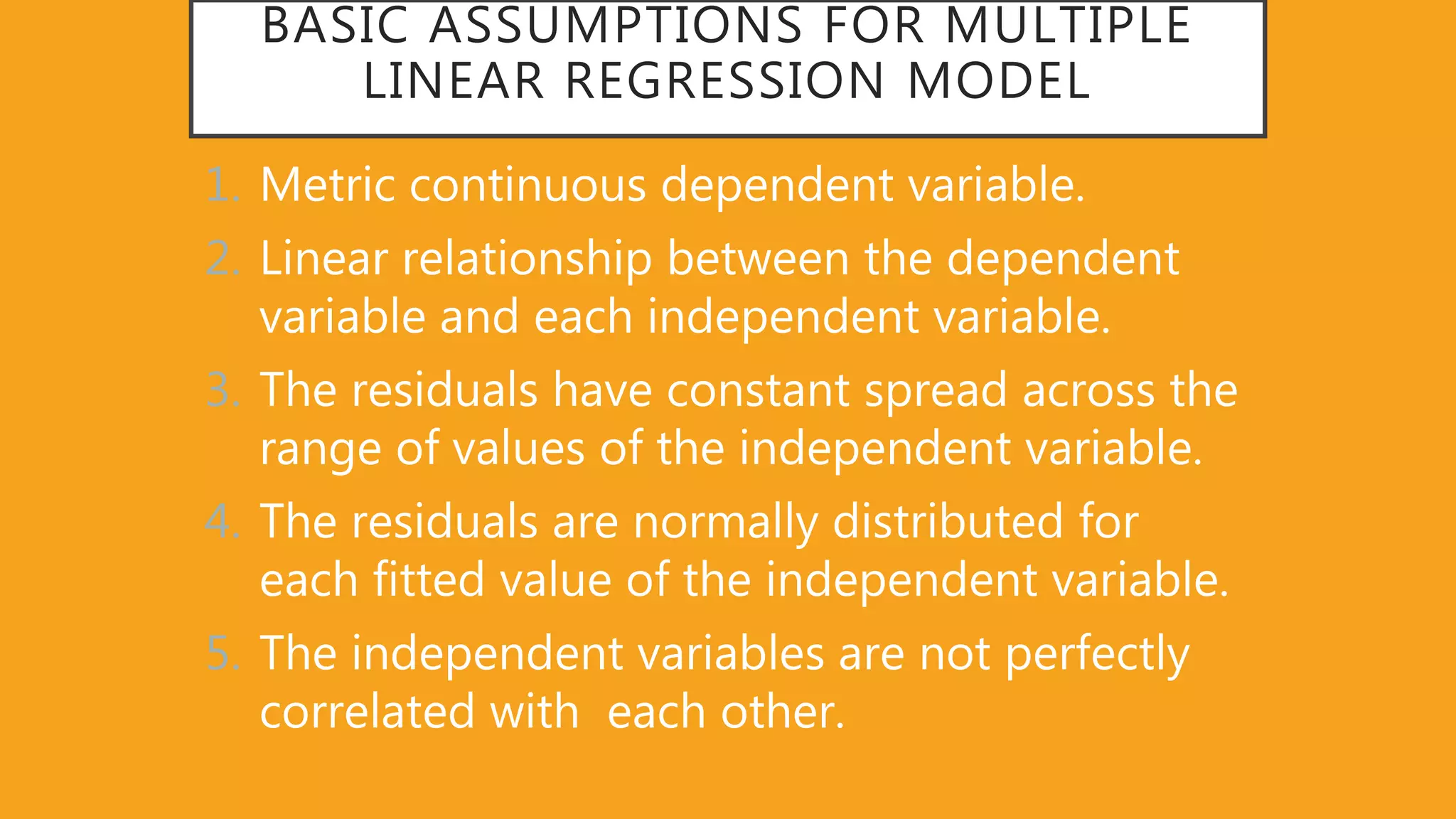 BASIC ASSUMPTIONS FOR MULTIPLE LINEAR REGRESSION MODEL

1. Metric continuous dependent variable.
2. Linear relationship between the dependent variable and each independent variable.
3. The residuals have constant spread across the range of values of the independent variable.
4. The residuals are normally distributed for each fitted value of the independent variable.
5. The independent variables are not perfectly correlated with each other.